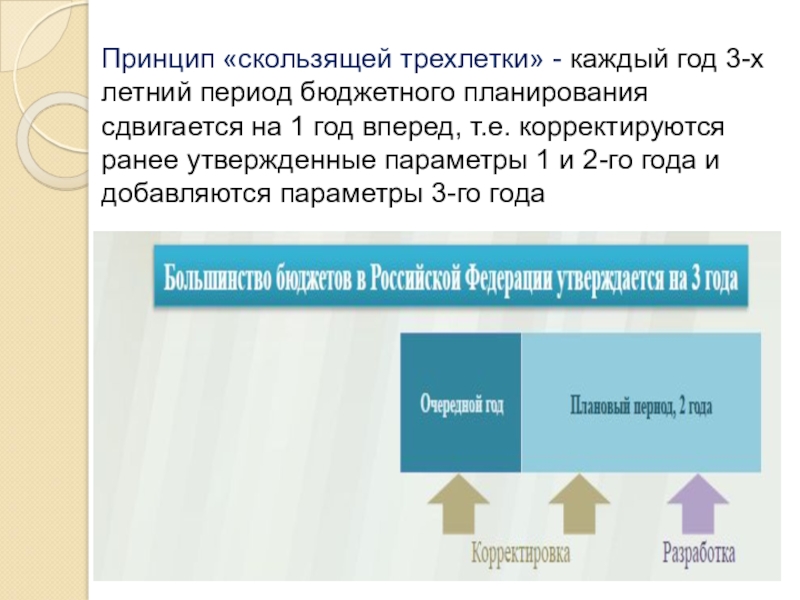 Принцип «скользящей трехлетки» - каждый год 3-х летний период бюджетного планирования сдвигается на 1 год вперед, т.е. корректируются ранее утвержденные параметры 1 и 2-го года и добавляются параметры 3-го года

Большинство бюджетов в Российской Федерации утверждается на 3 года

Очередной год

Плановый период, 2 года

Корректировка

Разработка